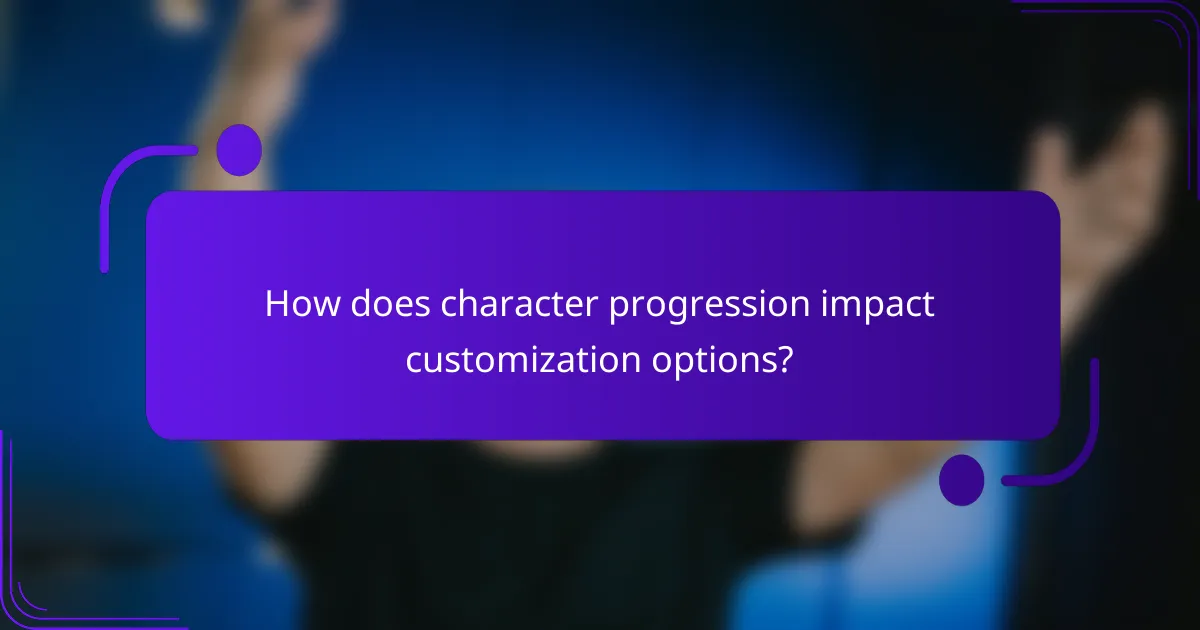 How does character progression impact customization options?